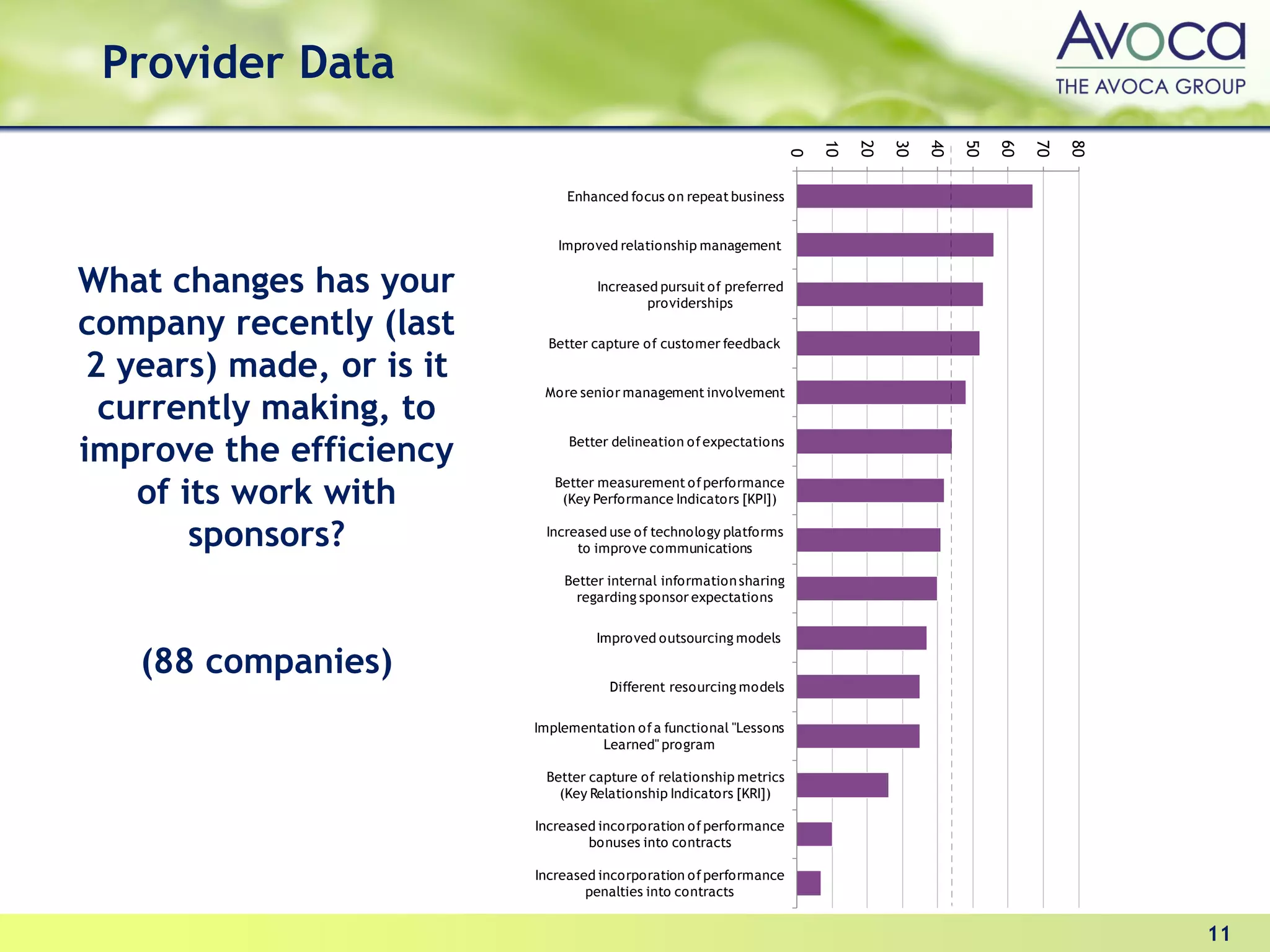 Provider Data

Avoca
THE AVOCA GROUP

What changes has your company recently (last 2 years) made, or is it currently making, to improve the efficiency of its work with sponsors?

(88 companies)

0 10 20 30 40 50 60 70 80

Enhanced focus on repeat business
Improved relationship management
Increased pursuit of preferred providerships
Better capture of customer feedback
More senior management involvement
Better delineation of expectations
Better measurement of performance (Key Performance Indicators [KPI])
Increased use of technology platforms to improve communications
Better internal information sharing regarding sponsor expectations
Improved outsourcing models
Different resourcing models
Implementation of a functional "Lessons Learned" program
Better capture of relationship metrics (Key Relationship Indicators [KRI])
Increased incorporation of performance bonuses into contracts
Increased incorporation of performance penalties into contracts

11